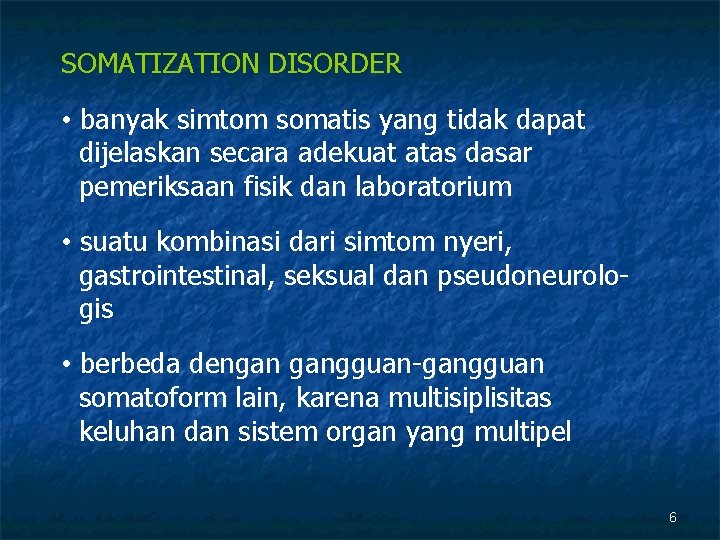 SOMATIZATION DISORDER

• banyak simtom somatis yang tidak dapat dijelaskan secara adekuat atas dasar pemeriksaan fisik dan laboratorium

• suatu kombinasi dari simtom nyeri, gastrointestinal, seksual dan pseudoneurologis

• berbeda dengan gangguan-gangguan somatoform lain, karena multisiplisitas keluhan dan sistem organ yang multipel

6